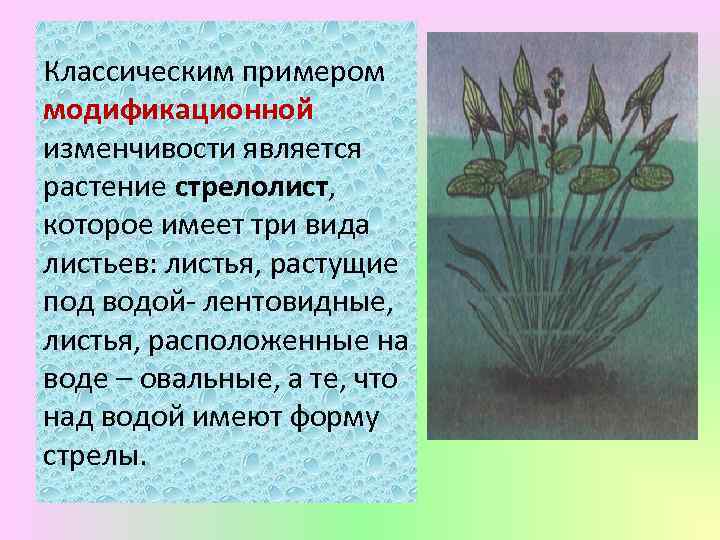 Классическим примером модификационной изменчивости является растение стрелолист, которое имеет три вида листьев: листья, растущие под водой- лентовидные, листья, расположенные на воде – овальные, а те, что над водой имеют форму стрелы.